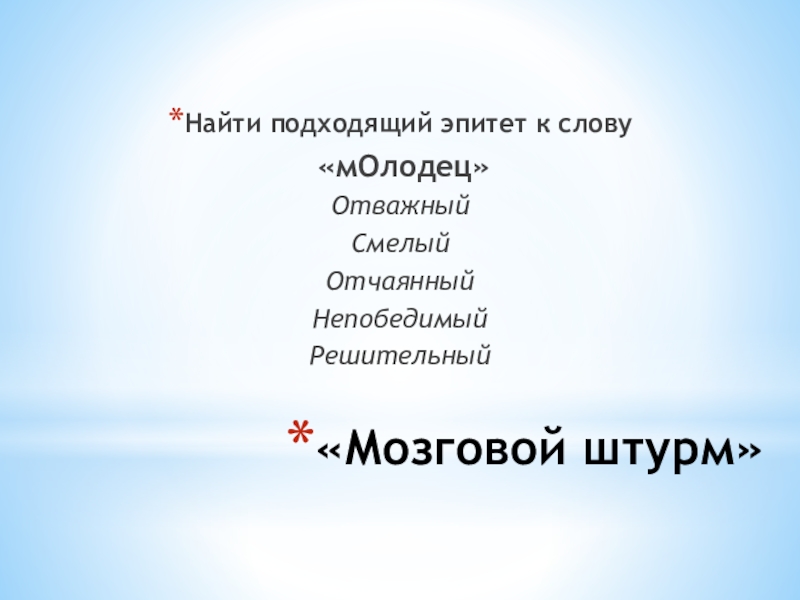 *Найти подходящий эпитет к слову

«мОлодец»

Отважный

Смелый

Отчаянный

Непобедимый

Решительный

*«Мозговой штурм»